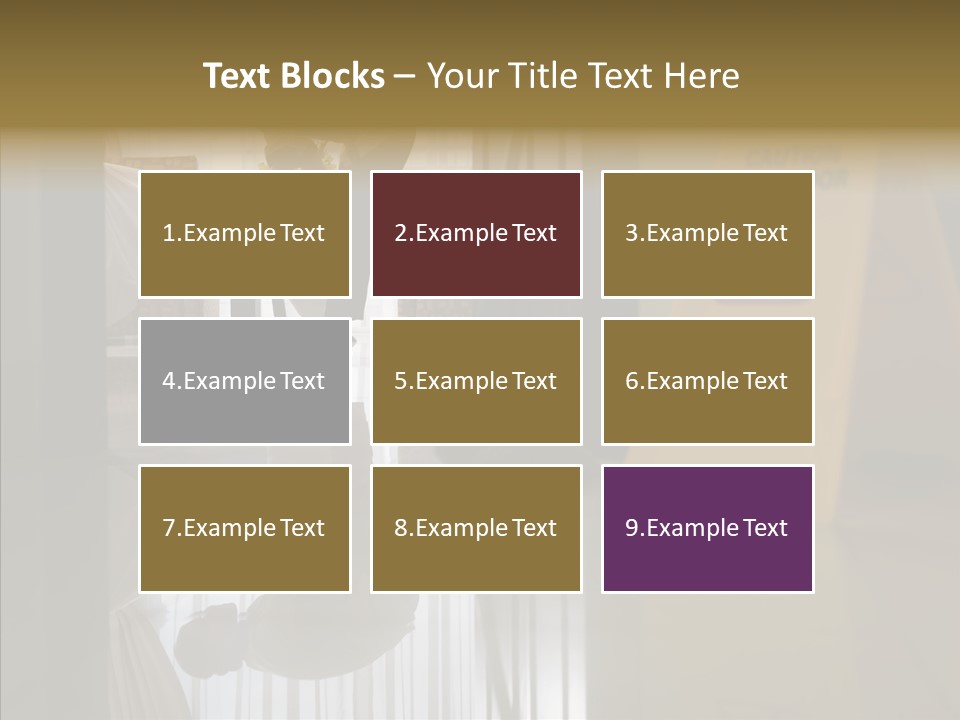 Text Blocks – Your Title Text Here

1.Example Text

2.Example Text

3.Example Text

4.Example Text

5.Example Text

6.Example Text

7.Example Text

8.Example Text

9.Example Text